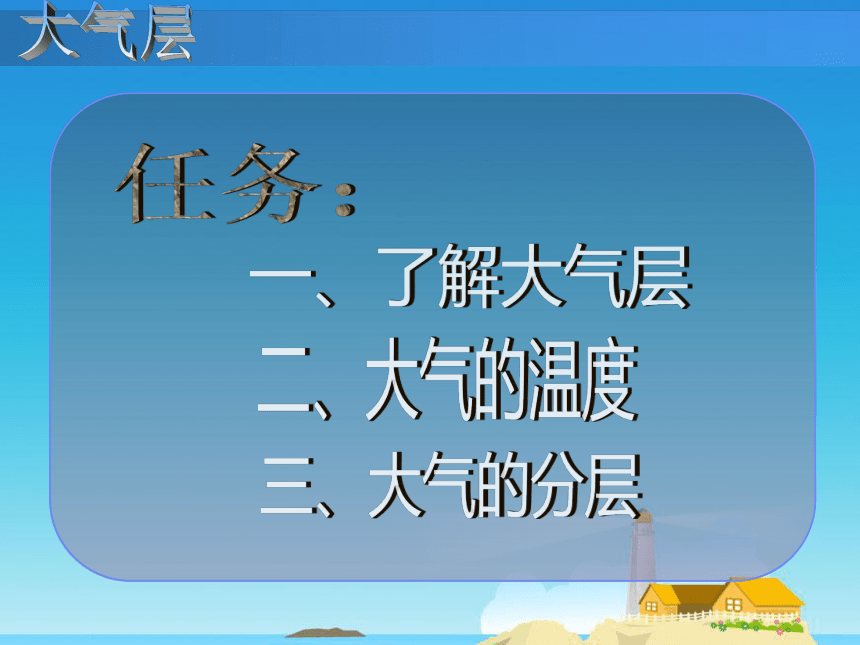 大气层

任务：

一、了解大气层

二、大气的温度

三、大气的分层